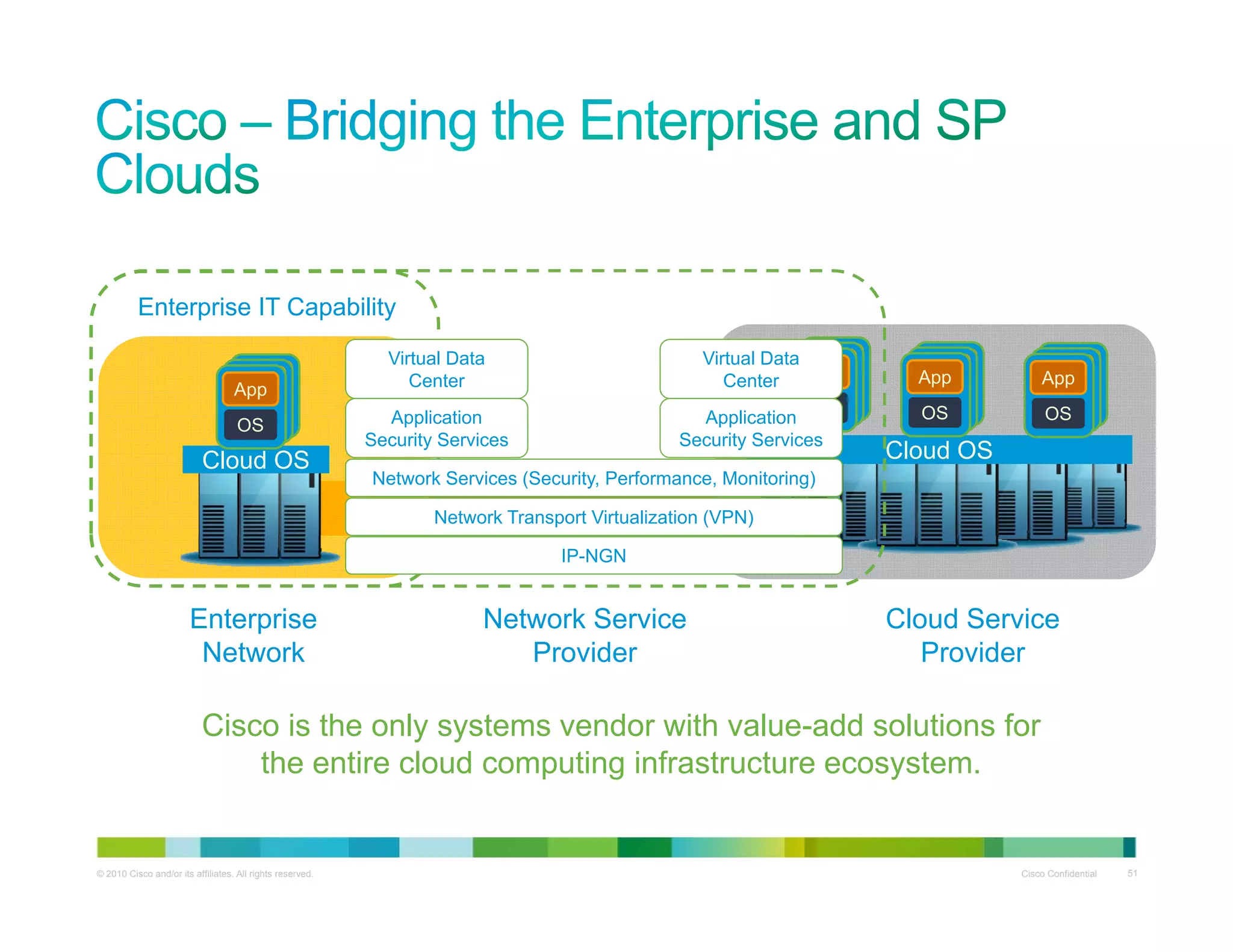 Cisco – Bridging the Enterprise and SP Clouds

Enterprise IT Capability

App
OS
Cloud OS

Virtual Data Center

Application Security Services

Virtual Data Center

Application Security Services

App
OS

App
OS

Cloud OS

Network Services (Security, Performance, Monitoring)

Network Transport Virtualization (VPN)

IP-NGN

Enterprise Network

Network Service Provider

Cloud Service Provider

Cisco is the only systems vendor with value-add solutions for the entire cloud computing infrastructure ecosystem.

© 2010 Cisco and/or its affiliates. All rights reserved.

Cisco Confidential

51